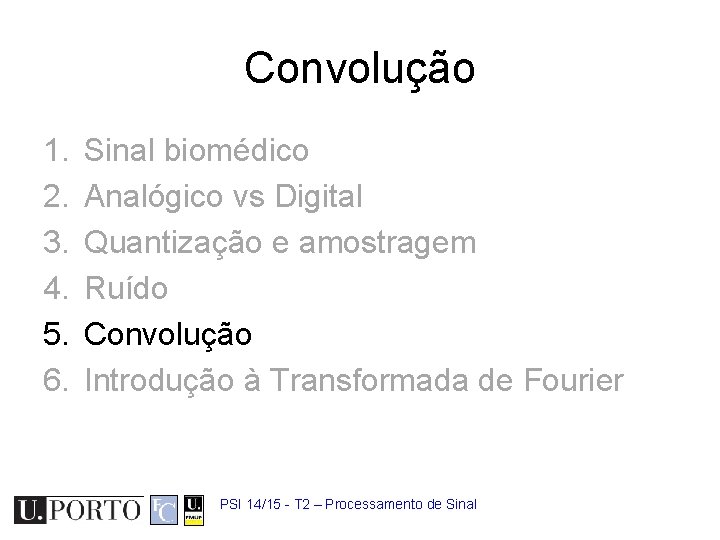 Convolução

1. Sinal biomédico
2. Analógico vs Digital
3. Quantização e amostragem
4. Ruído
5. Convolução
6. Introdução à Transformada de Fourier

U.PORTO FC U. FMUP PSI 14/15 - T2 – Processamento de Sinal